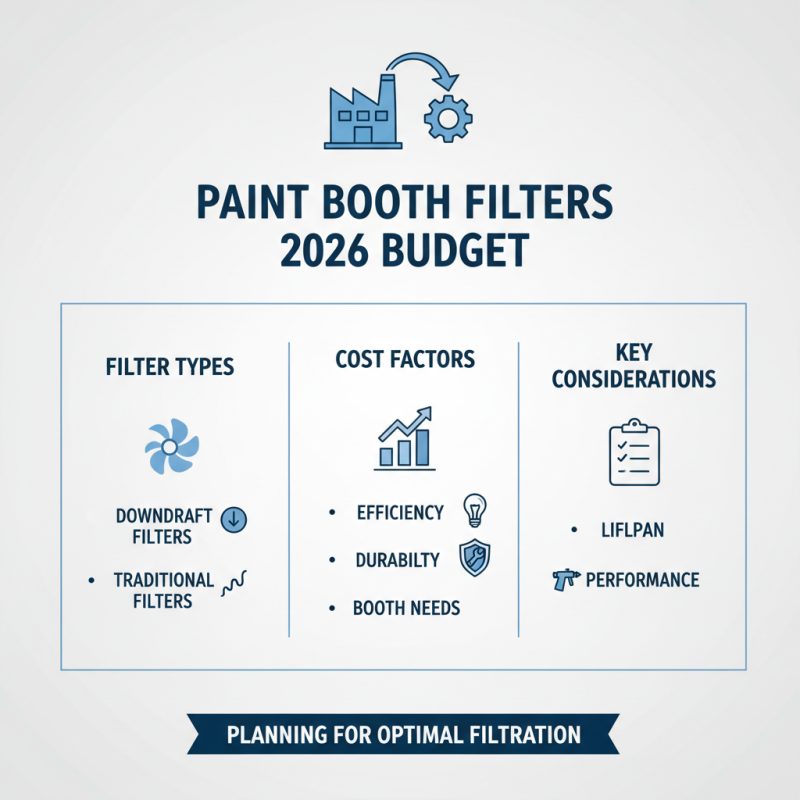 PAINT BOOTH FILTERS
2026 BUDGET

FILTER TYPES

DOWNDRAFT FILTERS

• TRADITIONAL FILTERS

COST FACTORS

• EFFICIENCY

• DURABILTY

• BOOTH NEEDS

KEY CONSIDERATIONS

• LIFLPAN

PERFORMANCE

PLANNING FOR OPTIMAL FILTRATION